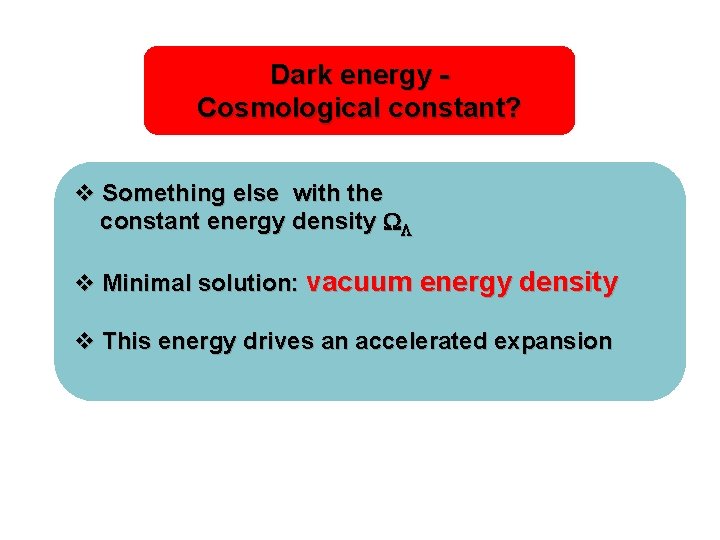 Dark energy -
Cosmological constant?

❖ Something else with the constant energy density $\Omega_\Lambda$

❖ Minimal solution: vacuum energy density

❖ This energy drives an accelerated expansion